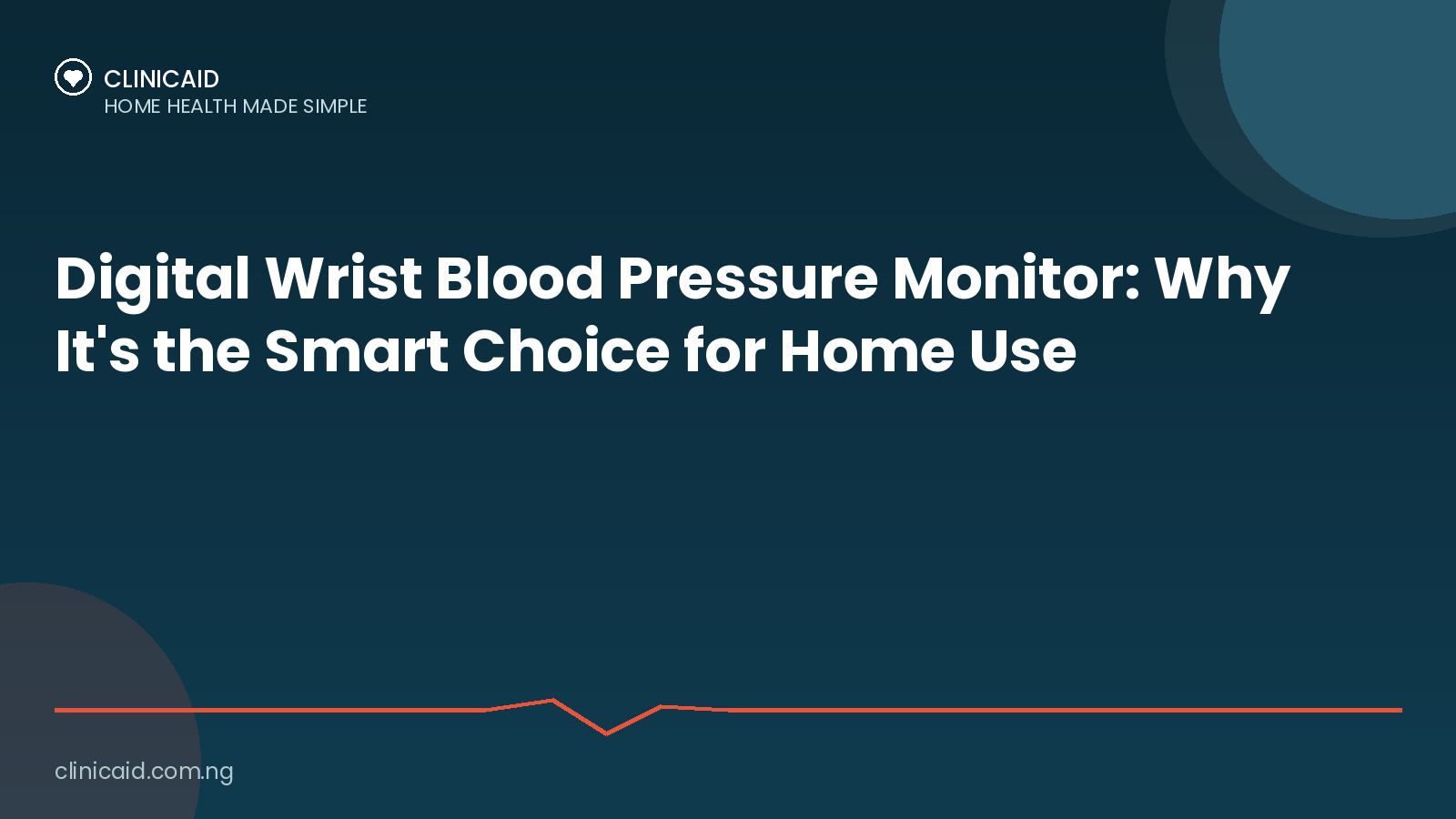 CLINICAID
HOME HEALTH MADE SIMPLE

Digital Wrist Blood Pressure Monitor: Why It's the Smart Choice for Home Use

clinicaid.com.ng